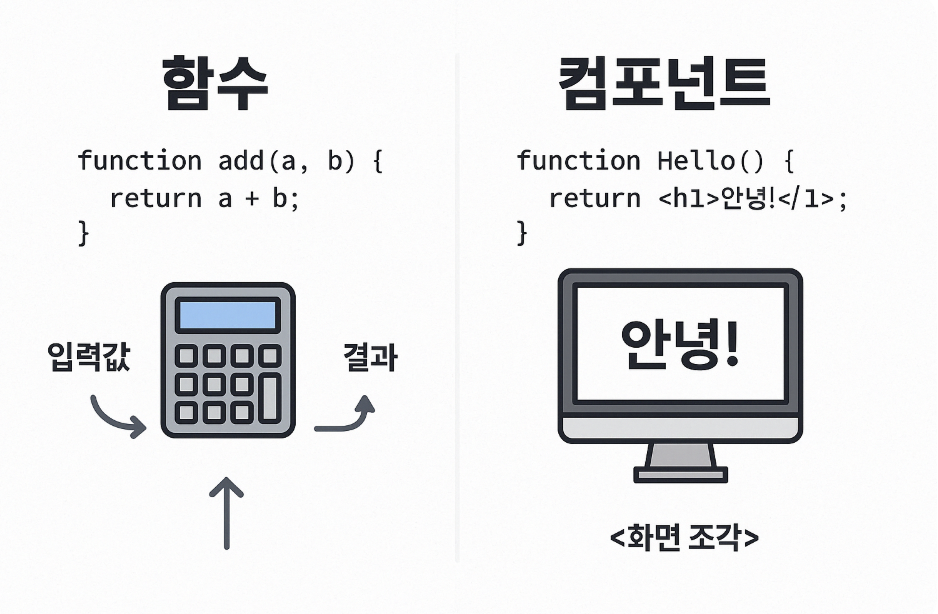 함수

function add(a, b) {
  return a + b;
}

입력값

결과

컴포넌트

function Hello() {
  return <h1>안녕!</1>;
}

안녕!

<화면 조각>